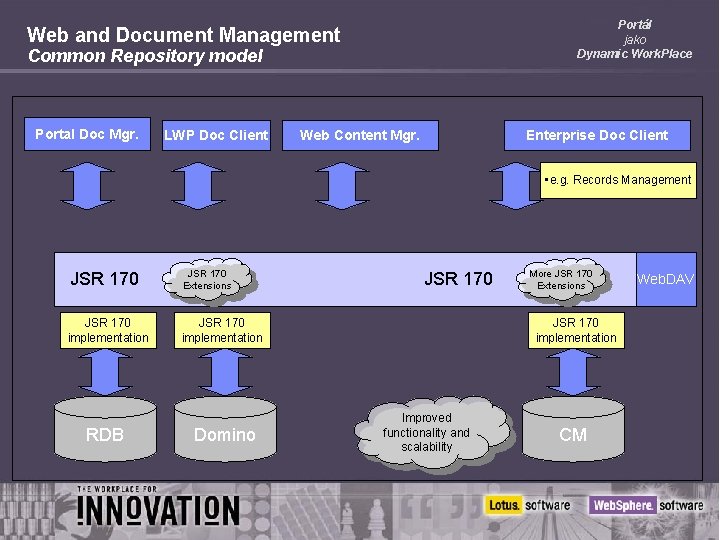 Web and Document Management
Common Repository model

Portál
jako
Dynamic WorkPlace

Portal Doc Mgr.

LWP Doc Client

Web Content Mgr.

Enterprise Doc Client

▪e.g. Records Management

JSR 170

JSR 170 Extensions

JSR 170

More JSR 170 Extensions

WebDAV

JSR 170 implementation

JSR 170 implementation

JSR 170 implementation

RDB

Domino

Improved functionality and scalability

CM

THE WORKPLACE FOR
INNOVATION

Lotus. software

WebSphere. software